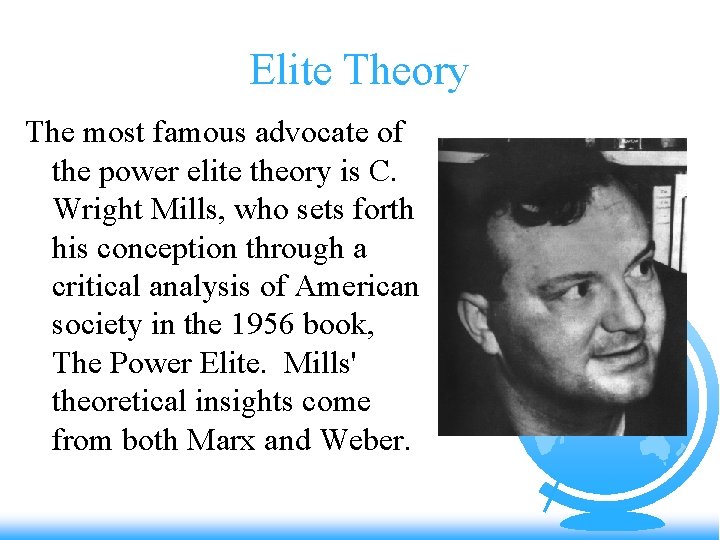 Elite Theory

The most famous advocate of the power elite theory is C. Wright Mills, who sets forth his conception through a critical analysis of American society in the 1956 book, The Power Elite.  Mills' theoretical insights come from both Marx and Weber.